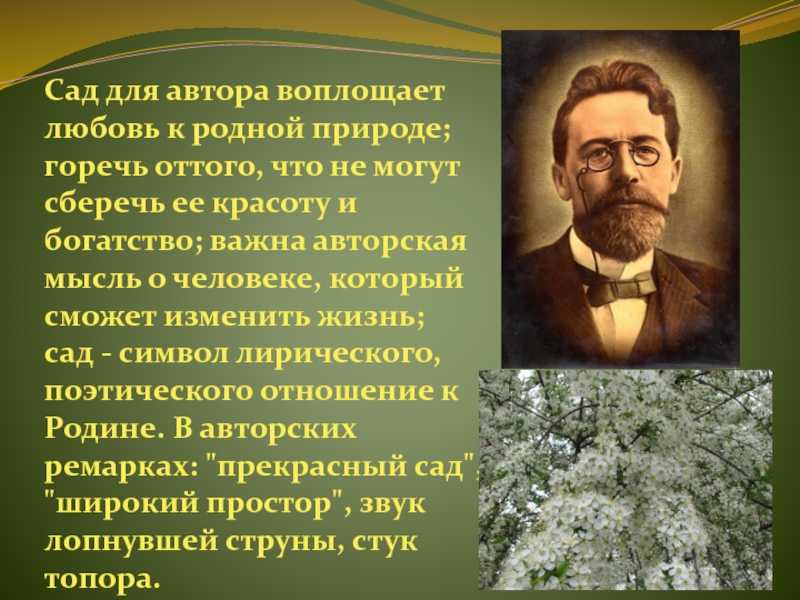 Сад для автора воплощает любовь к родной природе; горечь оттого, что не могут сберечь ее красоту и богатство; важна авторская мысль о человеке, который сможет изменить жизнь; сад - символ лирического, поэтического отношение к Родине. В авторских ремарках: "прекрасный сад", "широкий простор", звук лопнувшей струны, стук топора.